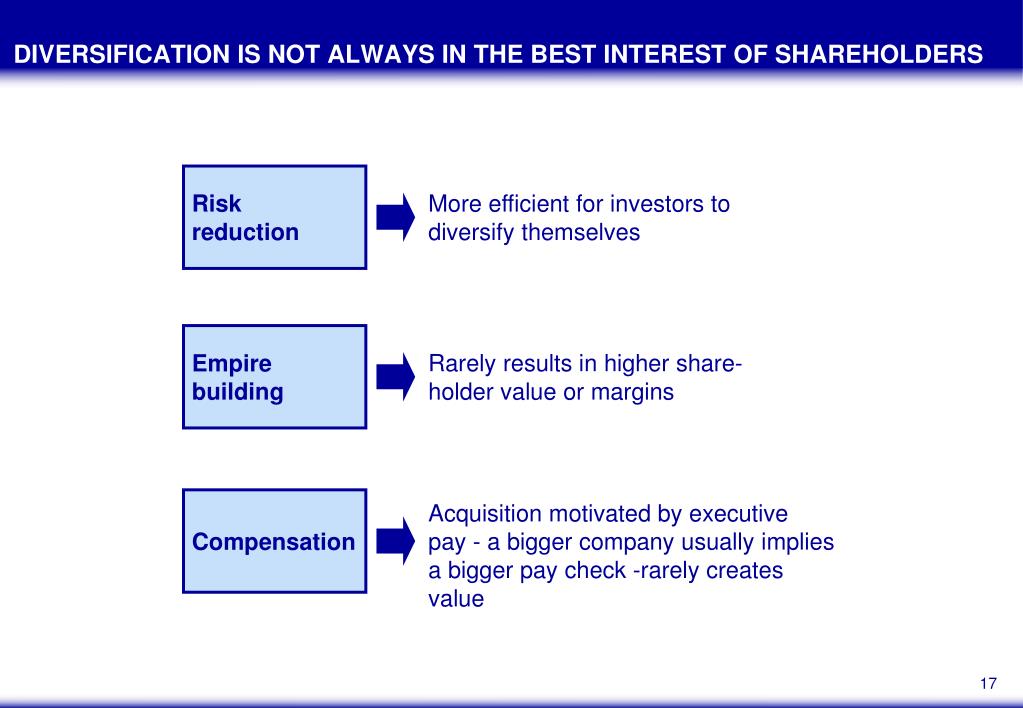 DIVERSIFICATION IS NOT ALWAYS IN THE BEST INTEREST OF SHAREHOLDERS

Risk reduction

More efficient for investors to diversify themselves

Empire building

Rarely results in higher shareholder value or margins

Compensation

Acquisition motivated by executive pay - a bigger company usually implies a bigger pay check -rarely creates value

17